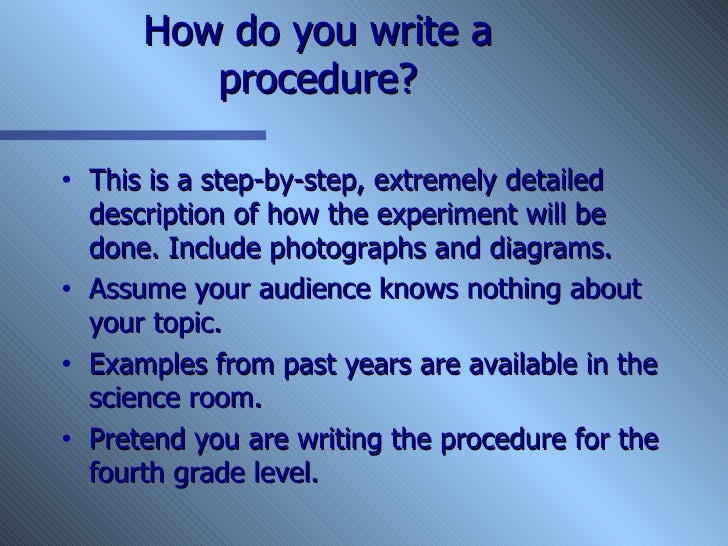 How do you write a procedure?

• This is a step-by-step, extremely detailed description of how the experiment will be done. Include photographs and diagrams.
• Assume your audience knows nothing about your topic.
• Examples from past years are available in the science room.
• Pretend you are writing the procedure for the fourth grade level.